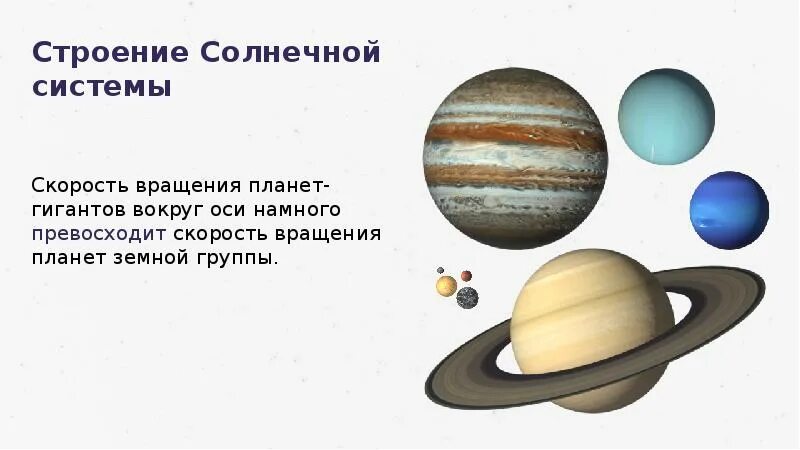 Строение Солнечной системы

Скорость вращения планет-гигантов вокруг оси намного превосходит скорость вращения планет земной группы.